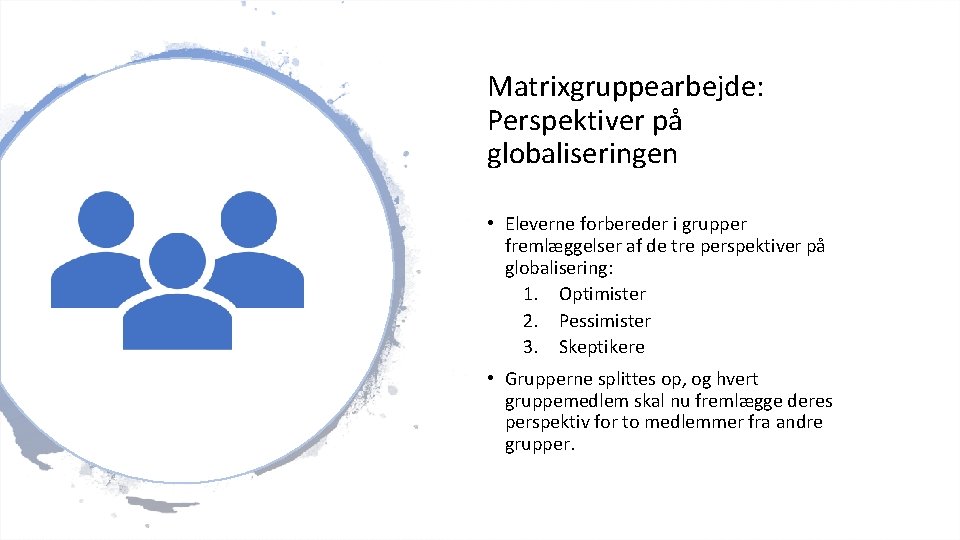 Matrixgruppearbejde: Perspektiver på globaliseringen

• Eleverne forbereder i grupper fremlæggelser af de tre perspektiver på globalisering:
1. Optimister
2. Pessimister
3. Skeptikere

• Grupperne splittes op, og hvert gruppemedlem skal nu fremlægge deres perspektiv for to medlemmer fra andre grupper.